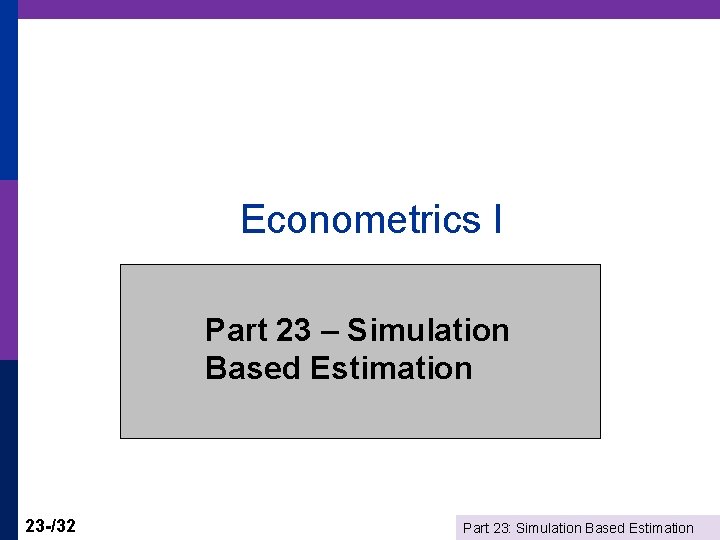 Econometrics I

Part 23 – Simulation Based Estimation

23-/32

Part 23: Simulation Based Estimation